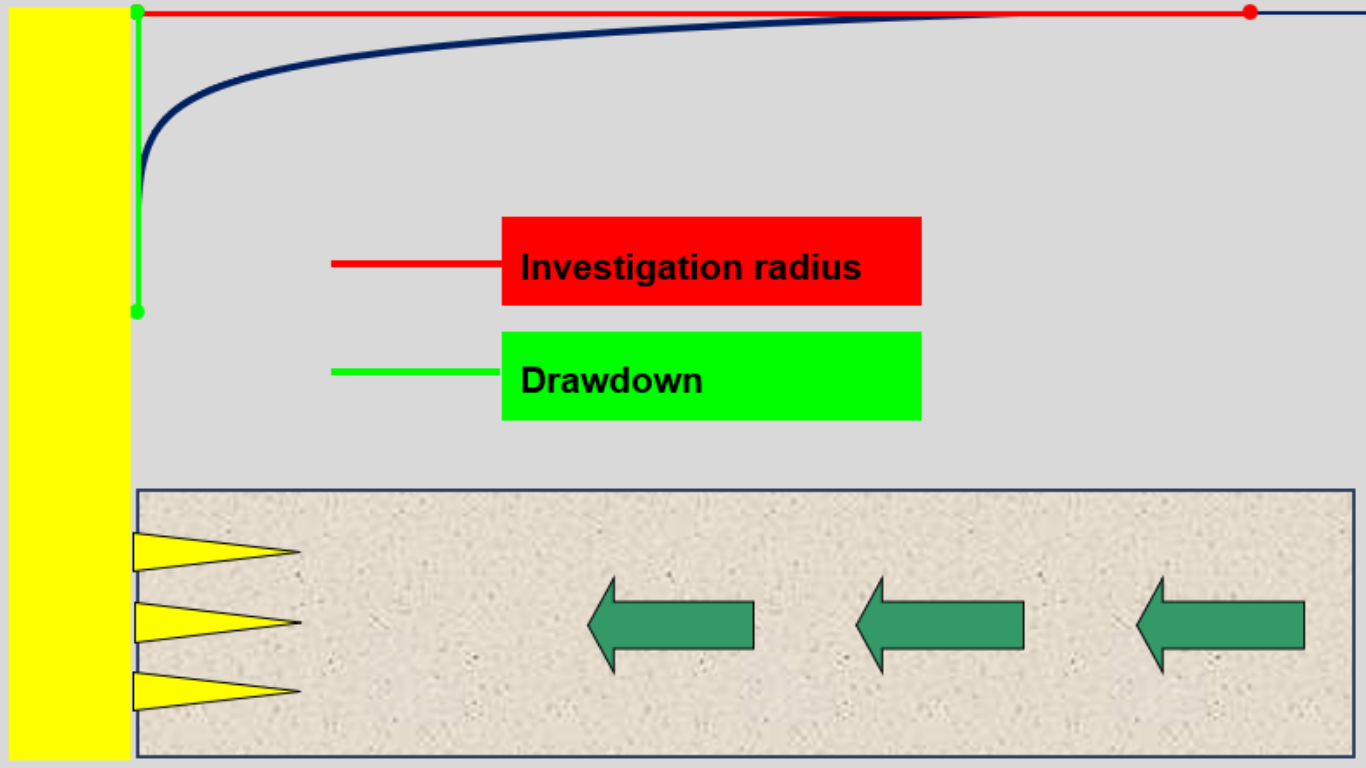 Investigation radius

Drawdown